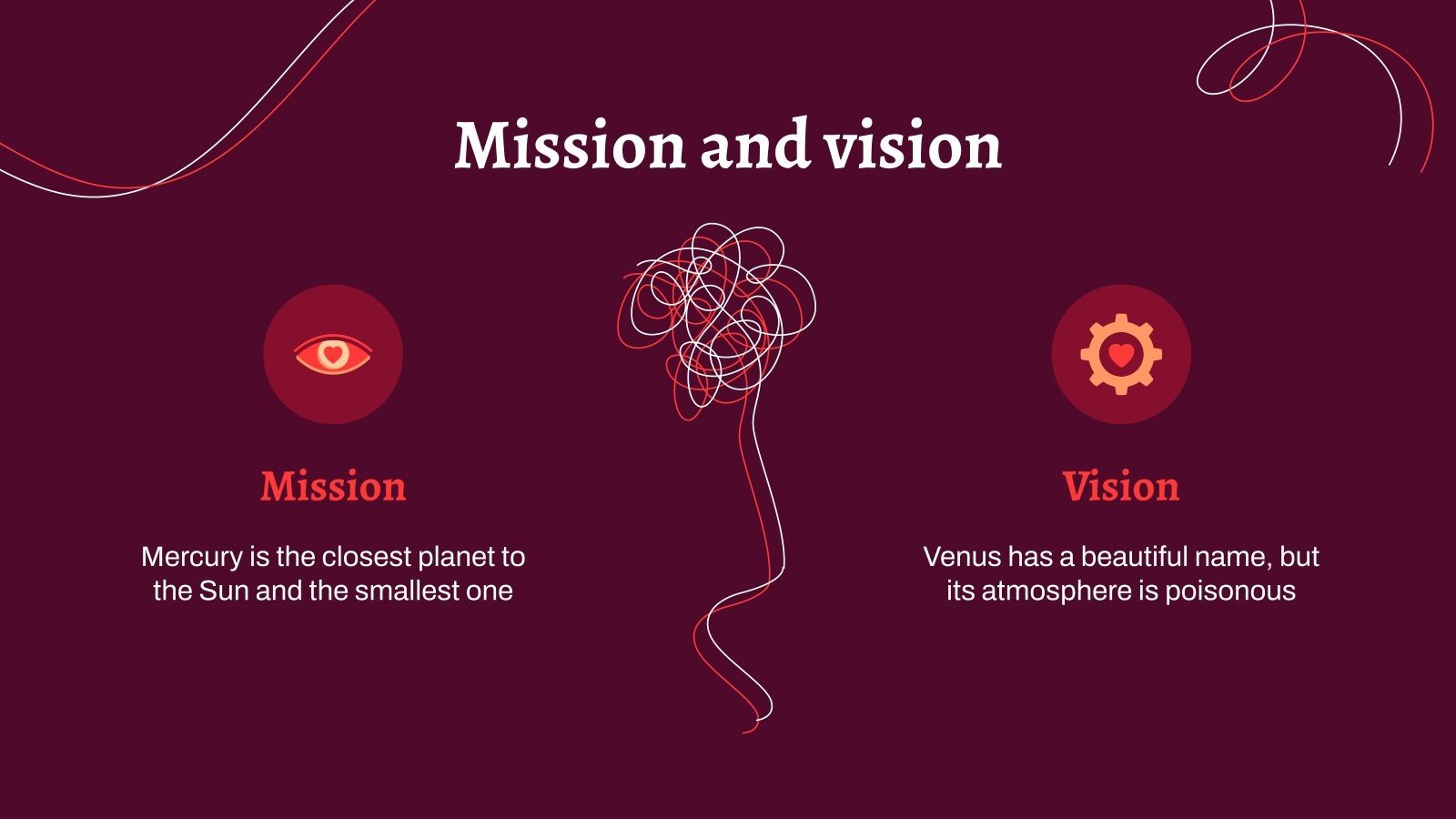 Mission and vision

Mission

Mercury is the closest planet to the Sun and the smallest one

Vision

Venus has a beautiful name, but its atmosphere is poisonous